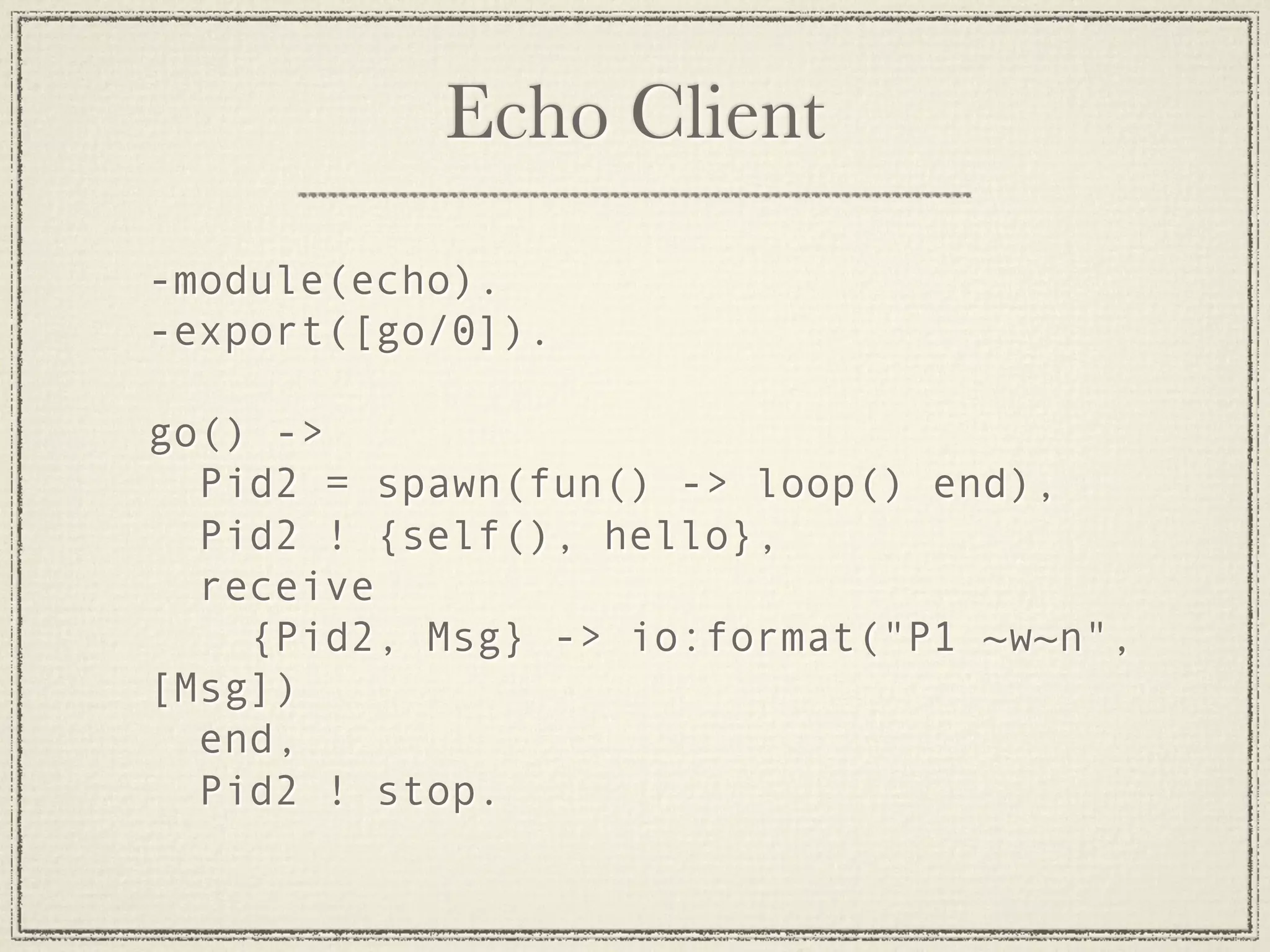 Echo Client

-module(echo).
-export([go/0]).

go() ->
  Pid2 = spawn(fun() -> loop() end),
  Pid2 ! {self(), hello},
  receive
    {Pid2, Msg} -> io:format("P1 ~w~n", [Msg])
  end,
  Pid2 ! stop.